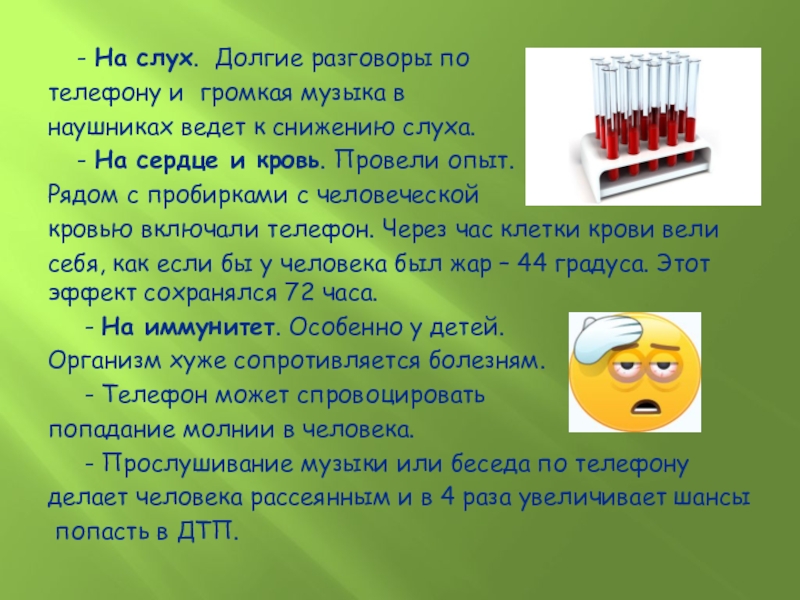 - На слух. Долгие разговоры по телефону и громкая музыка в наушниках ведет к снижению слуха.

- На сердце и кровь. Провели опыт. Рядом с пробирками с человеческой кровью включали телефон. Через час клетки крови вели себя, как если бы у человека был жар – 44 градуса. Этот эффект сохранялся 72 часа.

- На иммунитет. Особенно у детей. Организм хуже сопротивляется болезням.

- Телефон может спровоцировать попадание молнии в человека.

- Прослушивание музыки или беседа по телефону делает человека рассеянным и в 4 раза увеличивает шансы попасть в ДТП.